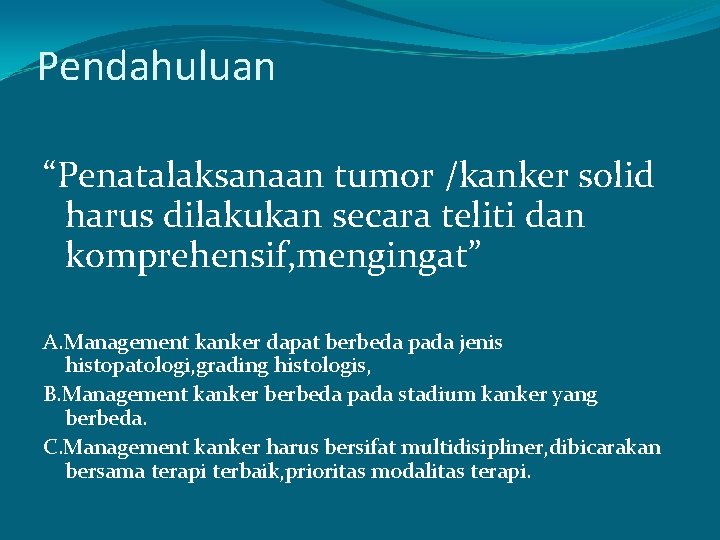 Pendahuluan

“Penatalaksanaan tumor /kanker solid harus dilakukan secara teliti dan komprehensif,mengingat”

A.Management kanker dapat berbeda pada jenis histopatologi,grading histologis,

B.Management kanker berbeda pada stadium kanker yang berbeda.

C.Management kanker harus bersifat multidisipliner,dibicarakan bersama terapi terbaik,prioritas modalitas terapi.